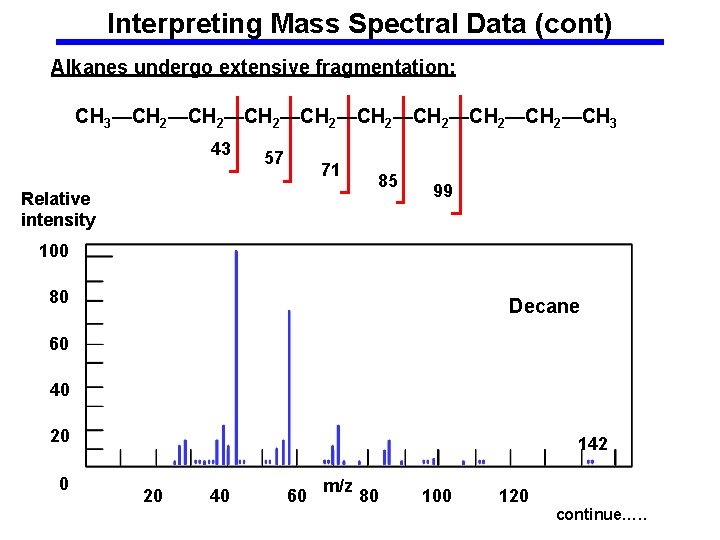 Interpreting Mass Spectral Data (cont)

Alkanes undergo extensive fragmentation:

$CH_3—CH_2—CH_2—CH_2—CH_2—CH_2—CH_2—CH_2—CH_2—CH_3$

43 57 71 85 99

Relative intensity

100
80
60
40
20
0

Decane

142

20 40 60 m/z 80 100 120

continue.....